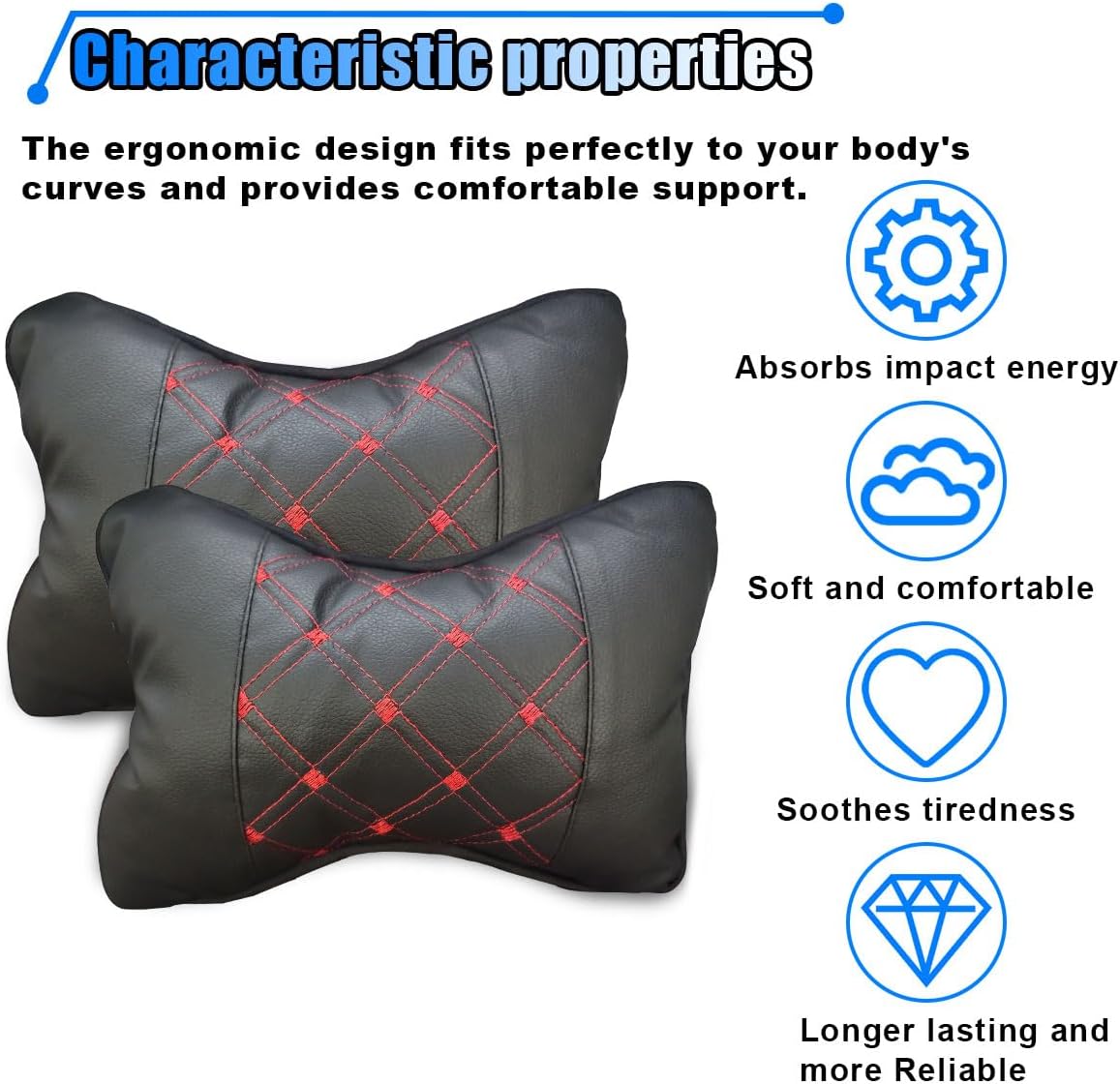 Characteristic properties

The ergonomic design fits perfectly to your body's curves and provides comfortable support.

Absorbs impact energy

Soft and comfortable

Soothes tiredness

Longer lasting and more Reliable